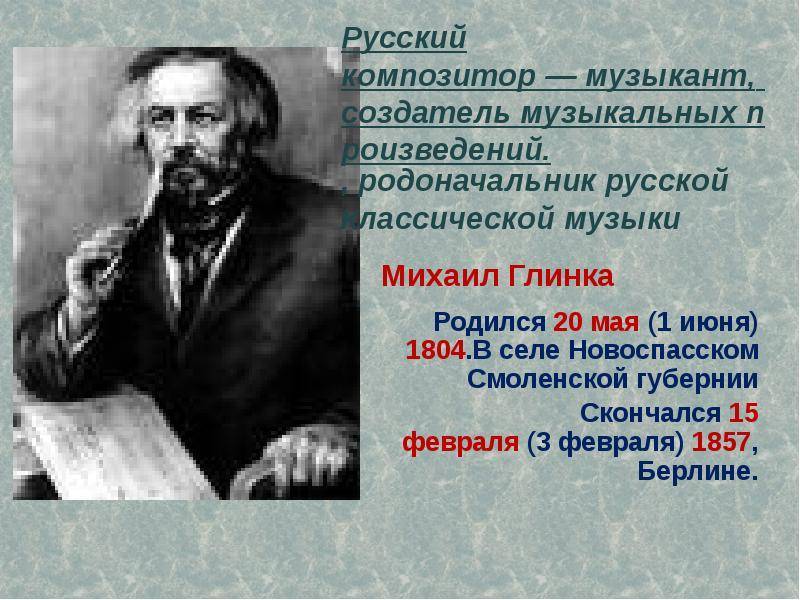 Русский композитор — музыкант, создатель музыкальных произведений.
, родоначальник русской классической музыки

Михаил Глинка

Родился 20 мая (1 июня) 1804.В селе Новоспасском Смоленской губернии

Скончался 15 февраля (3 февраля) 1857, Берлине.